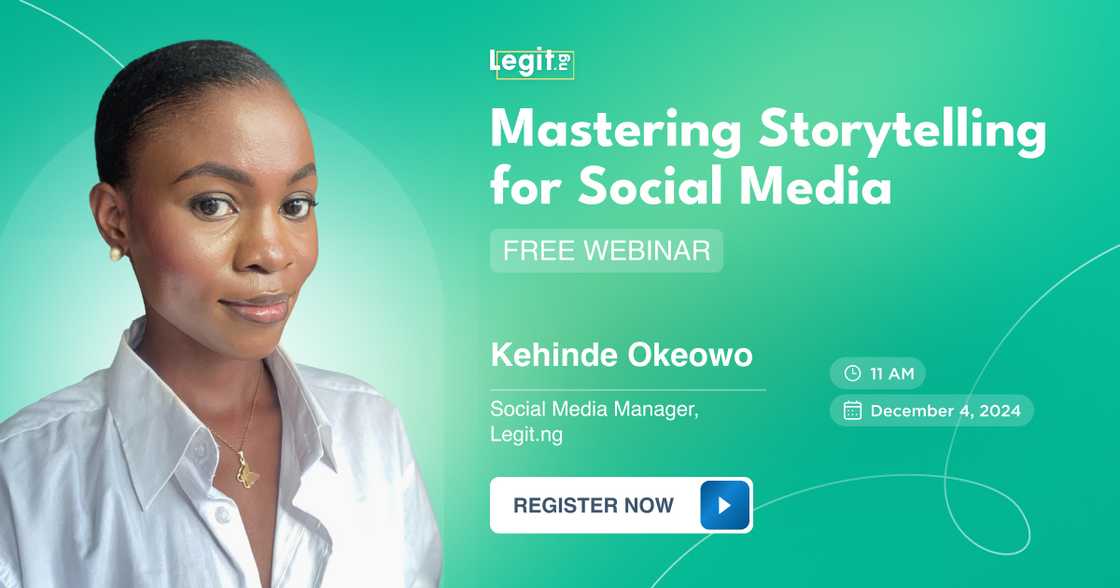 Legit.ng

Mastering Storytelling for Social Media

FREE WEBINAR

Kehinde Okeowo

Social Media Manager, Legit.ng

11 AM

December 4, 2024

REGISTER NOW